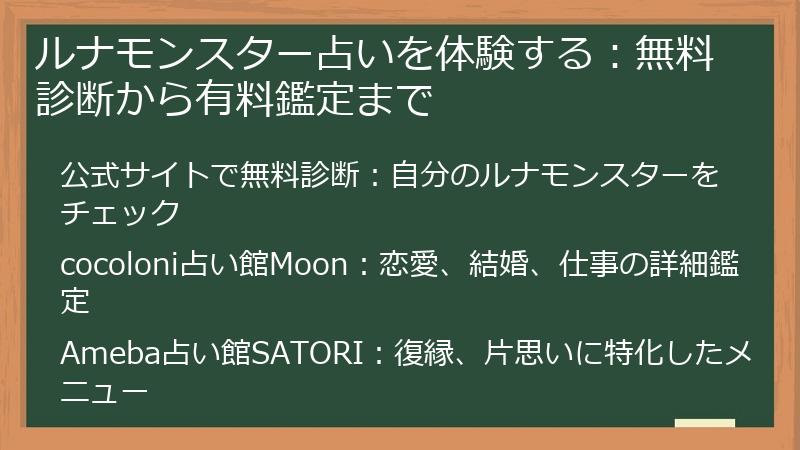 ルナモンスター占いを体験する：無料診断から有料鑑定まで

公式サイトで無料診断：自分のルナモンスターをチェック

cocoloni占い館Moon：恋愛、結婚、仕事の詳細鑑定

Ameba占い館SATORI：復縁、片思いに特化したメニュー